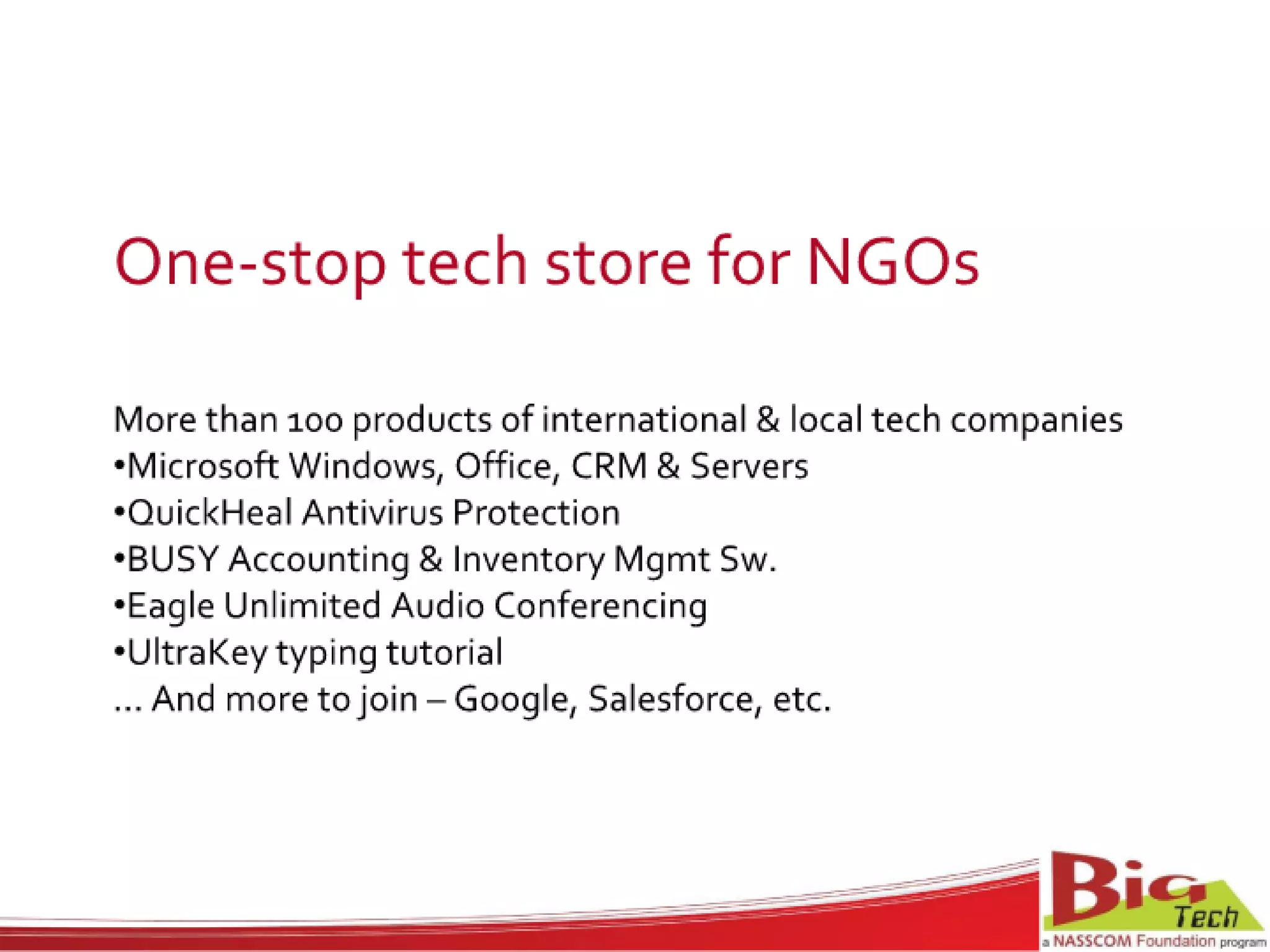 One-stop tech store for NGOs

More than 100 products of international & local tech companies
•Microsoft Windows, Office, CRM & Servers
•QuickHeal Antivirus Protection
•BUSY Accounting & Inventory Mgmt Sw.
•Eagle Unlimited Audio Conferencing
•UltraKey typing tutorial
... And more to join – Google, Salesforce, etc.

Big Tech
a NASSCOM Foundation program